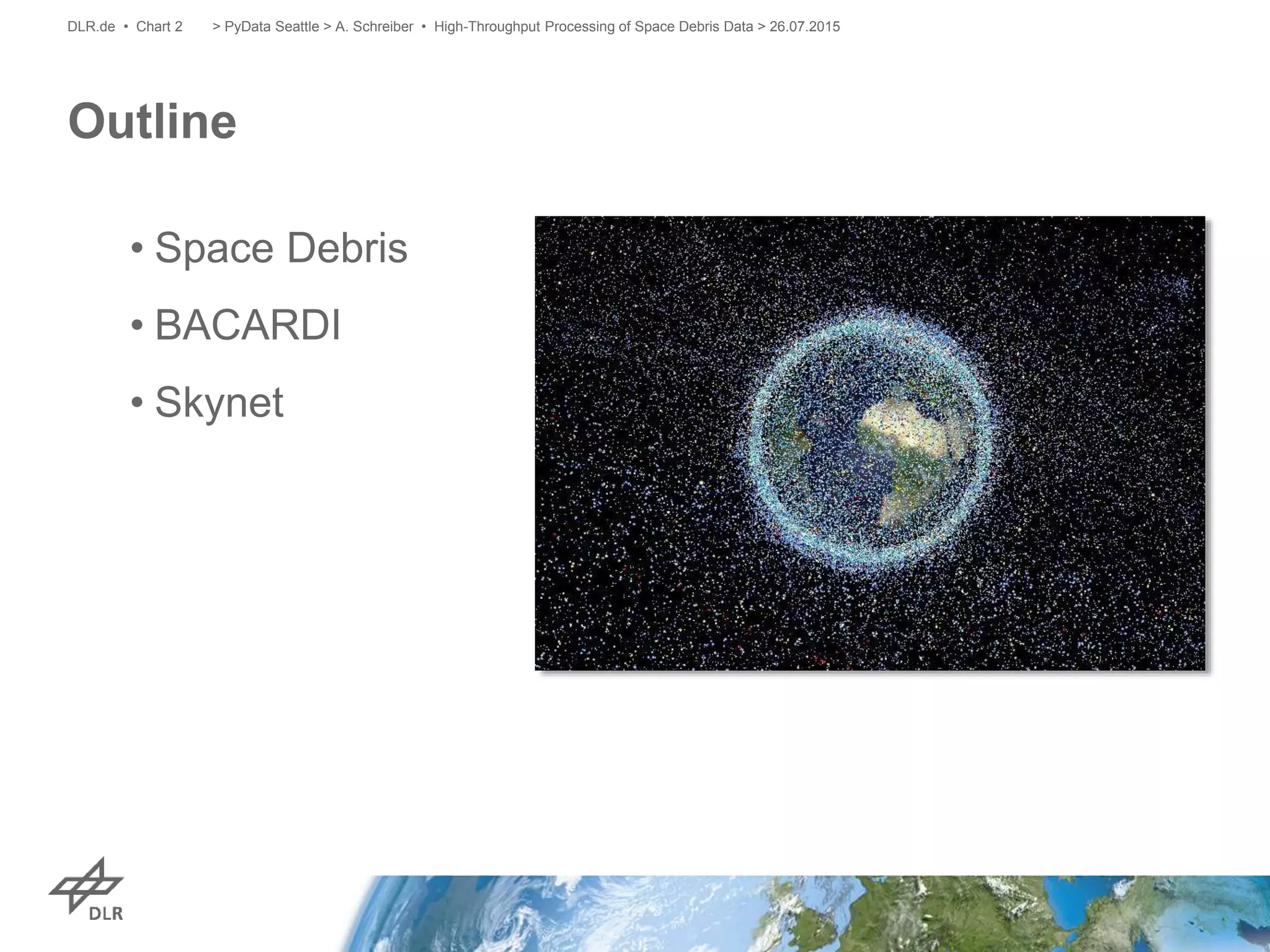 DLR.de • Chart 2 > PyData Seattle > A. Schreiber • High-Throughput Processing of Space Debris Data > 26.07.2015

Outline

• Space Debris
• BACARDI
• Skynet

DLR